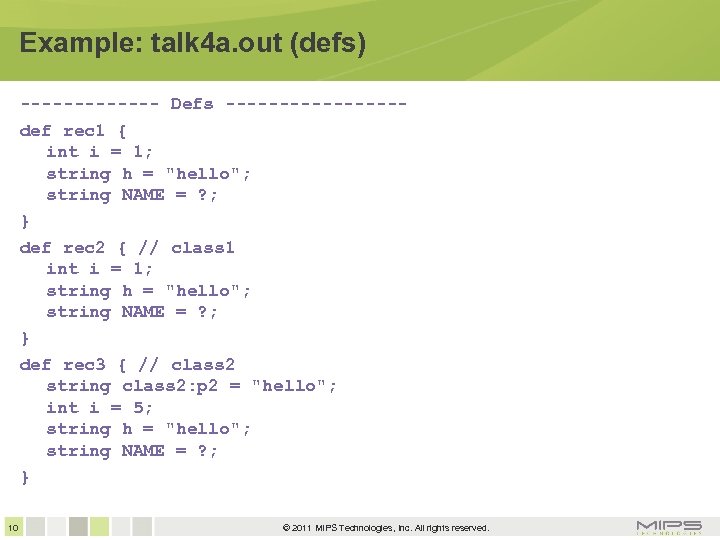 Example: talk4a.out (defs)

------------- Defs -----------------
def rec1 {
  int i = 1;
  string h = "hello";
  string NAME = ?;
}
def rec2 { // class1
  int i = 1;
  string h = "hello";
  string NAME = ?;
}
def rec3 { // class2
  string class2:p2 = "hello";
  int i = 5;
  string h = "hello";
  string NAME = ?;
}

10

© 2011 MIPS Technologies, Inc. All rights reserved.

MIPS
TECHNOLOGIES